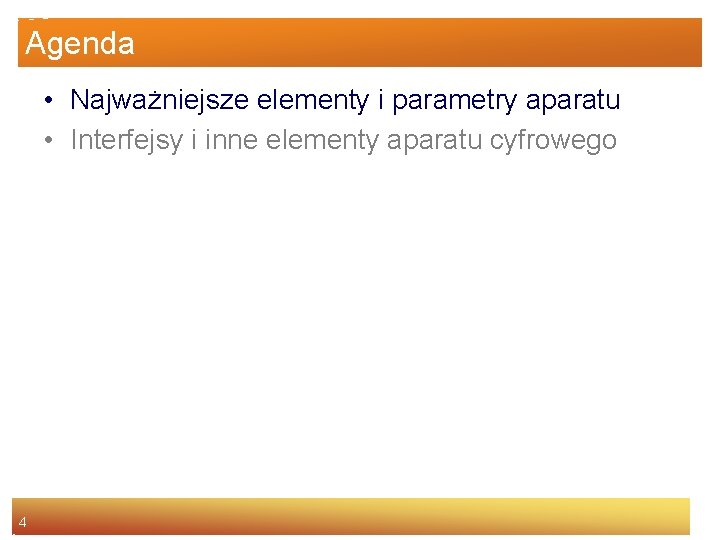 Agenda

• Najważniejsze elementy i parametry aparatu
• Interfejsy i inne elementy aparatu cyfrowego

4